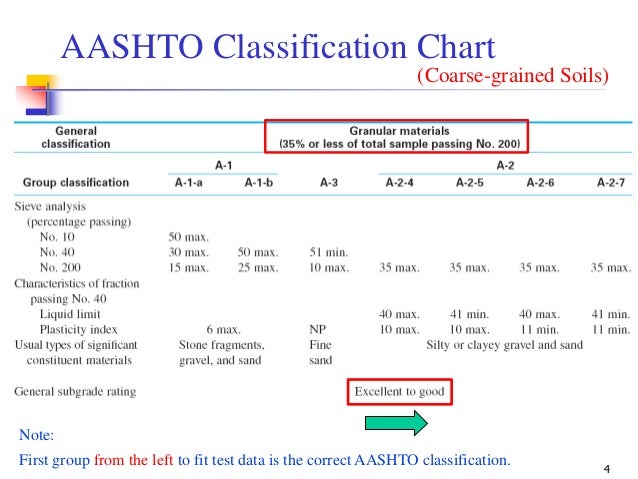 AASHTO Classification Chart

(Coarse-grained Soils)

| General classification | Granular materials (35% or less of total sample passing No. 200) | | | | | | |
|---|---|---|---|---|---|---|---|
| | A-1 | | | A-2 | | | |
| Group classification | A-1-a | A-1-b | A-3 | A-2-4 | A-2-5 | A-2-6 | A-2-7 |
| Sieve analysis (percentage passing) | | | | | | | |
| No. 10 | 50 max. | | | | | | |
| No. 40 | 30 max. | 50 max. | 51 min. | | | | |
| No. 200 | 15 max. | 25 max. | 10 max. | 35 max. | 35 max. | 35 max. | 35 max. |
| Characteristics of fraction passing No. 40 | | | | | | | |
| Liquid limit | | | | 40 max. | 41 min. | 40 max. | 41 min. |
| Plasticity index | 6 max. | | NP | 10 max. | 10 max. | 11 min. | 11 min. |
| Usual types of significant constituent materials | Stone fragments, gravel, and sand | | Fine sand | Silty or clayey gravel and sand | | | |
| General subgrade rating | Excellent to good | | | | | | |

Note:

First group from the left to fit test data is the correct AASHTO classification.

4